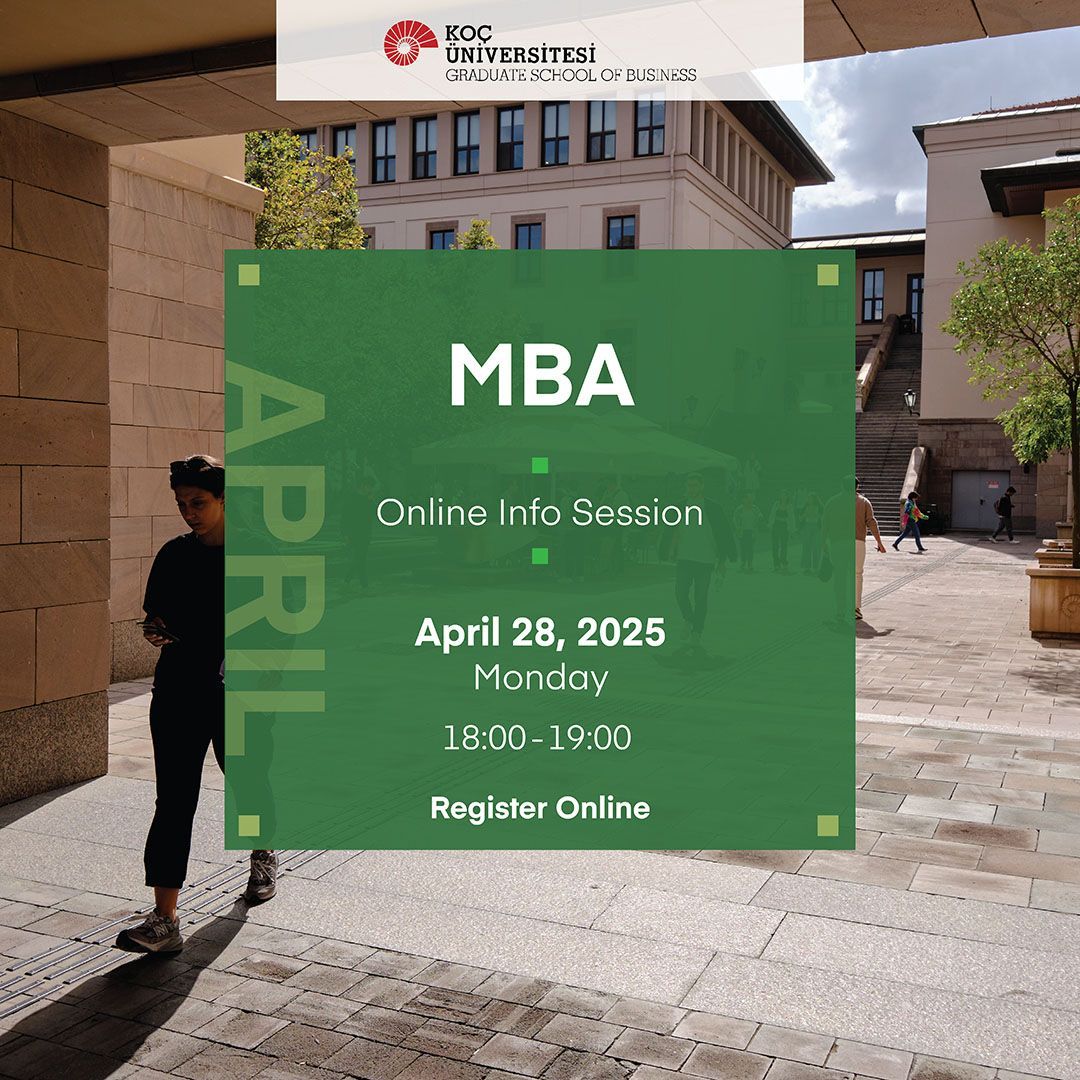 KOÇ ÜNİVERSİTESİ
GRADUATE SCHOOL OF BUSINESS

APRIL

MBA

Online Info Session

April 28, 2025
Monday

18:00 - 19:00

Register Online